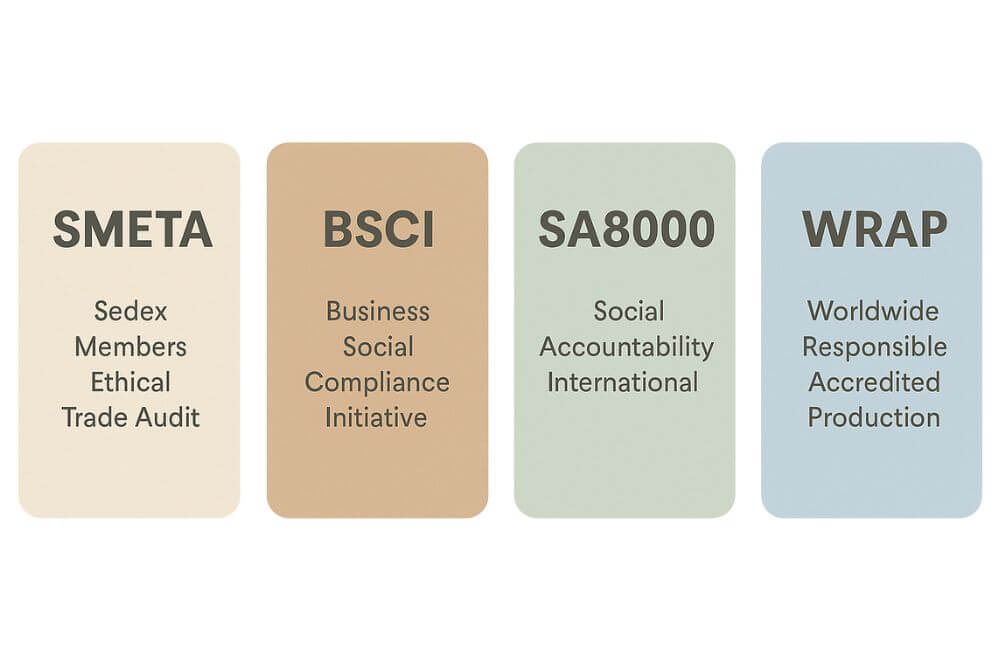 SMETA

Sedex Members Ethical Trade Audit

BSCI

Business Social Compliance Initiative

SA8000

Social Accountability International

WRAP

Worldwide Responsible Accredited Production